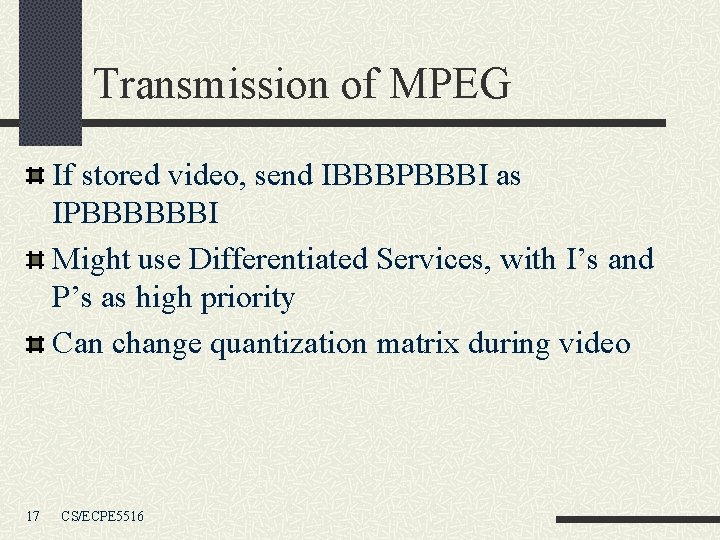 Transmission of MPEG

If stored video, send IBBBPBBBI as IPBBBBBBI

Might use Differentiated Services, with I’s and P’s as high priority

Can change quantization matrix during video

17 CS/ECPE5516